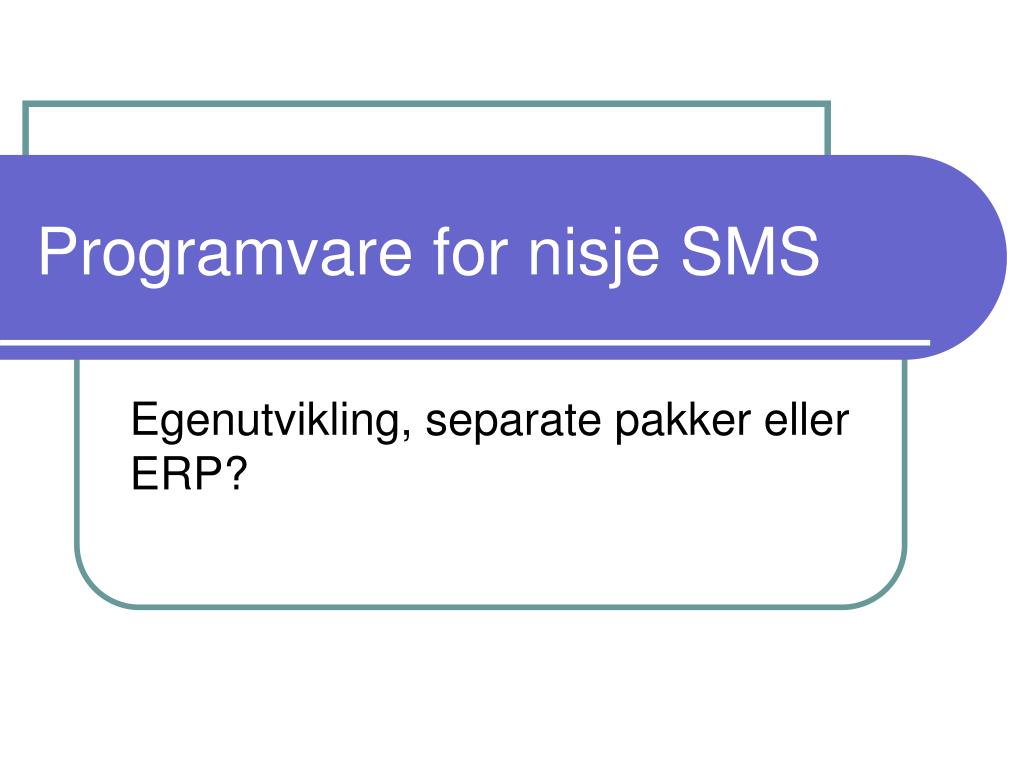 Programvare for nisje SMS

Egenutvikling, separate pakker eller ERP?